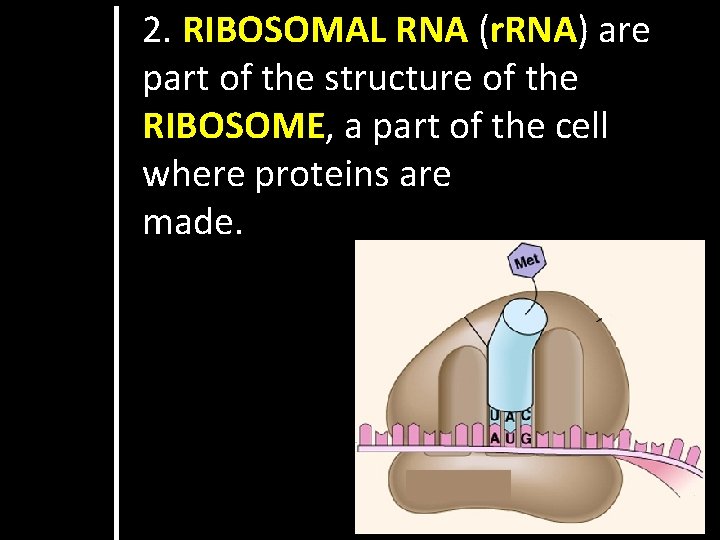 2. RIBOSOMAL RNA (rRNA) are part of the structure of the RIBOSOME, a part of the cell where proteins are made.

Met

U A C
A U G